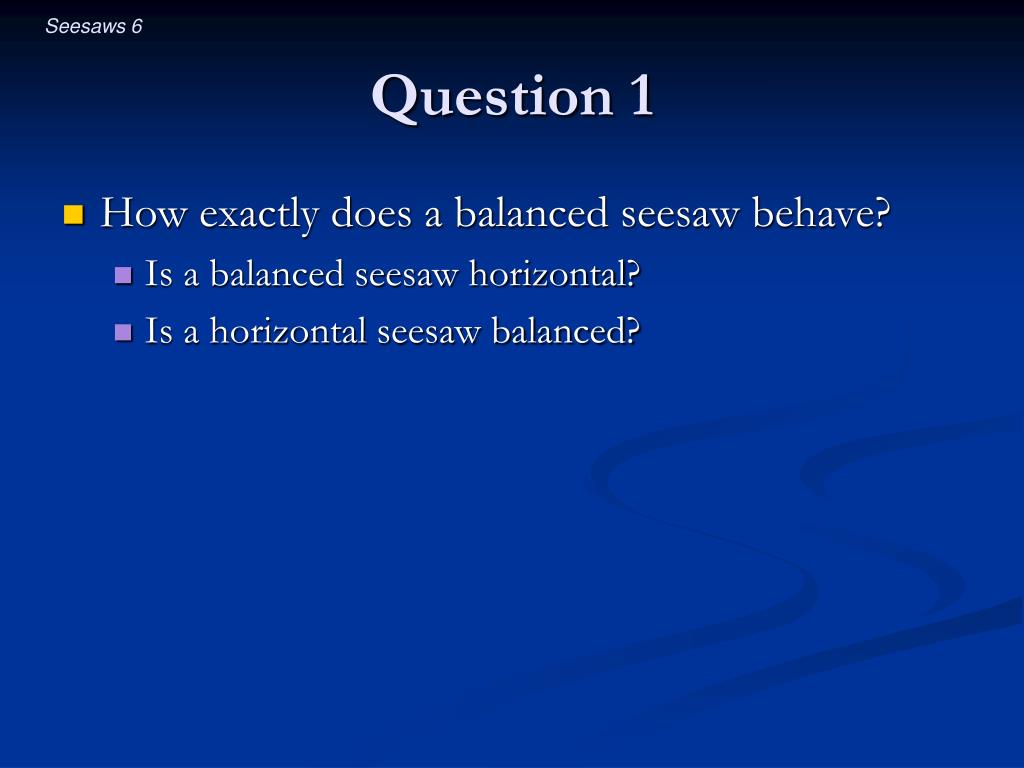 Seesaws 6

Question 1

How exactly does a balanced seesaw behave?

Is a balanced seesaw horizontal?

Is a horizontal seesaw balanced?